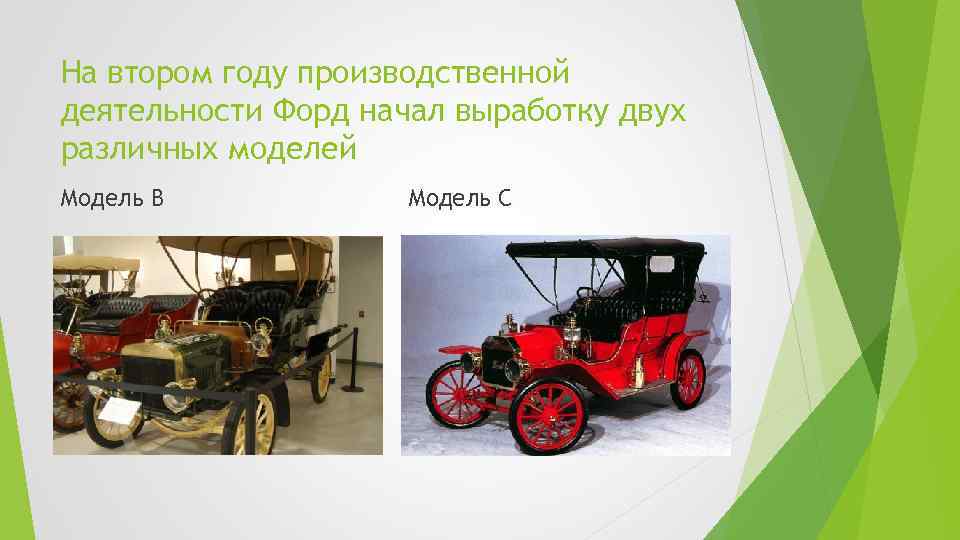 На втором году производственной деятельности Форд начал выработку двух различных моделей

Модель В

Модель С